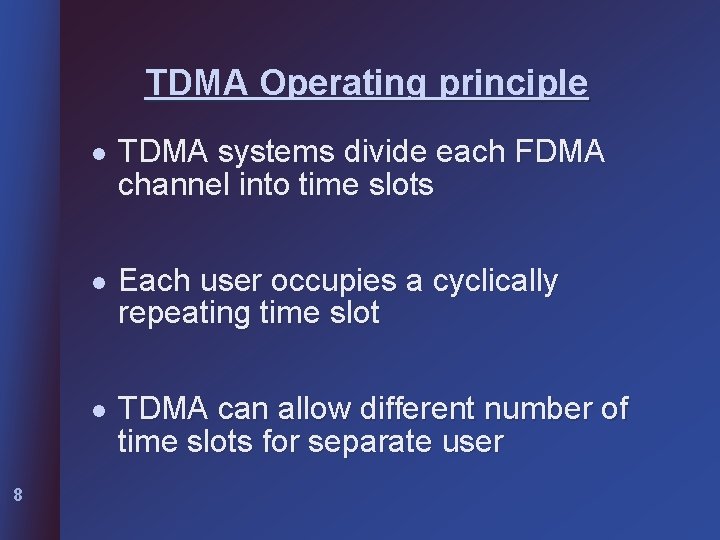 TDMA Operating principle

- TDMA systems divide each FDMA channel into time slots

- Each user occupies a cyclically repeating time slot

- TDMA can allow different number of time slots for separate user

8